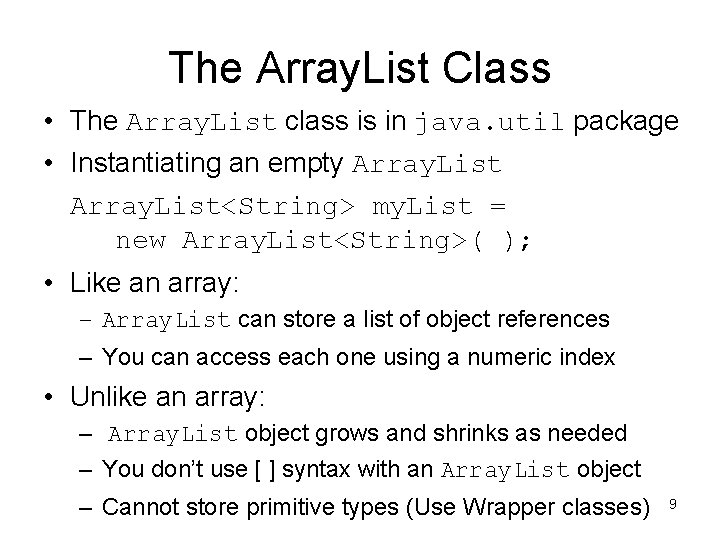 The ArrayList Class

• The ArrayList class is in java.util package

• Instantiating an empty ArrayList

ArrayList<String> myList =
    new ArrayList<String>( );

• Like an array:
  – ArrayList can store a list of object references
  – You can access each one using a numeric index

• Unlike an array:
  – ArrayList object grows and shrinks as needed
  – You don't use [ ] syntax with an ArrayList object
  – Cannot store primitive types (Use Wrapper classes)

9